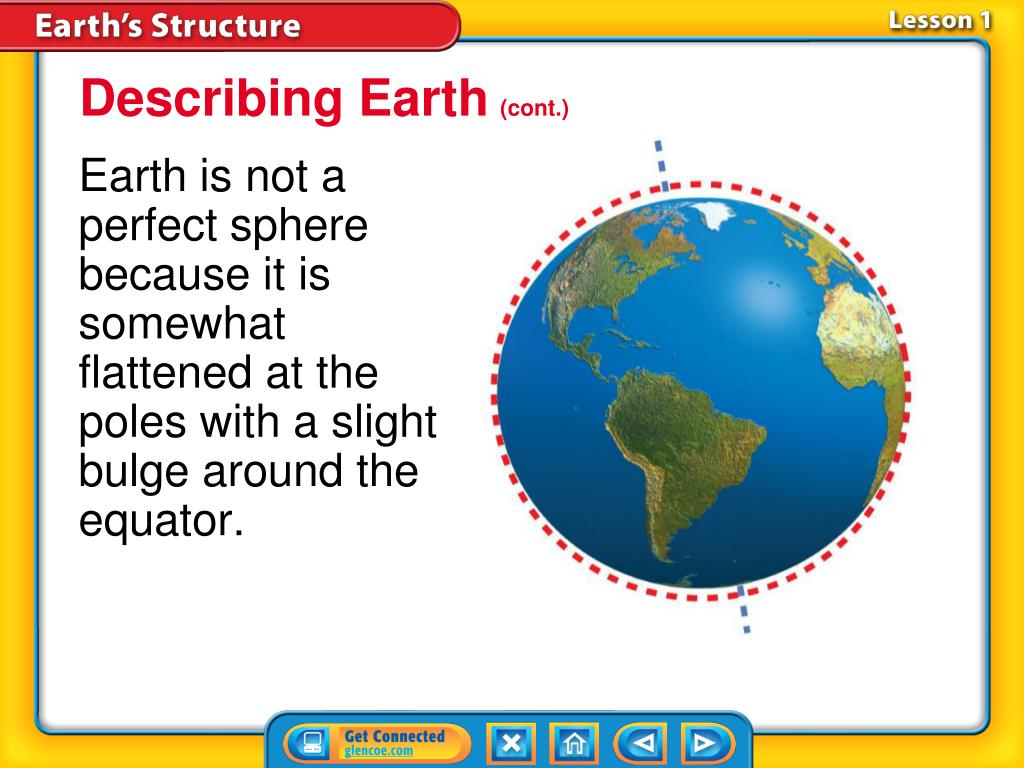 Earth's Structure

Lesson 1

Describing Earth (cont.)

Earth is not a perfect sphere because it is somewhat flattened at the poles with a slight bulge around the equator.

Get Connected
glencoe.com